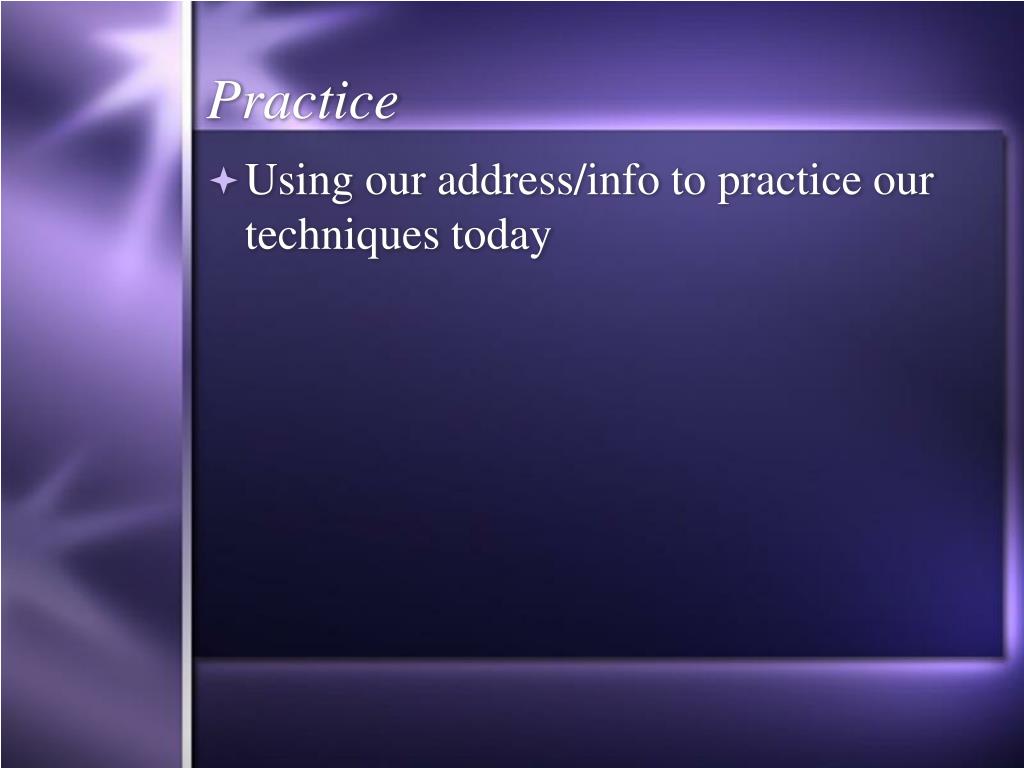 Practice

Using our address/info to practice our techniques today